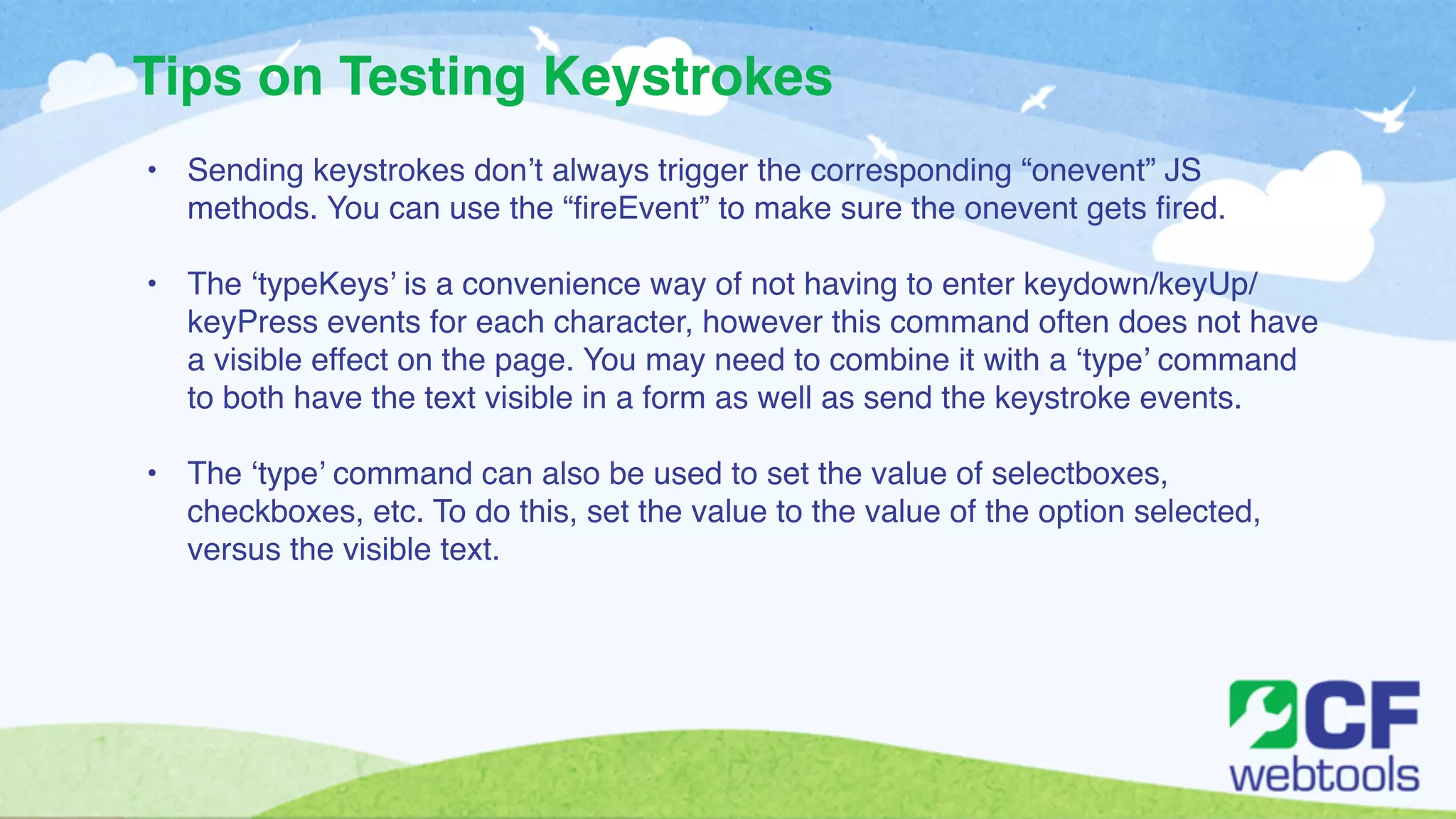 Tips on Testing Keystrokes

• Sending keystrokes don’t always trigger the corresponding “onevent” JS methods. You can use the “fireEvent” to make sure the onevent gets fired.

• The ‘typeKeys’ is a convenience way of not having to enter keydown/keyUp/keyPress events for each character, however this command often does not have a visible effect on the page. You may need to combine it with a ‘type’ command to both have the text visible in a form as well as send the keystroke events.

• The ‘type’ command can also be used to set the value of selectboxes, checkboxes, etc. To do this, set the value to the value of the option selected, versus the visible text.

CF webtools